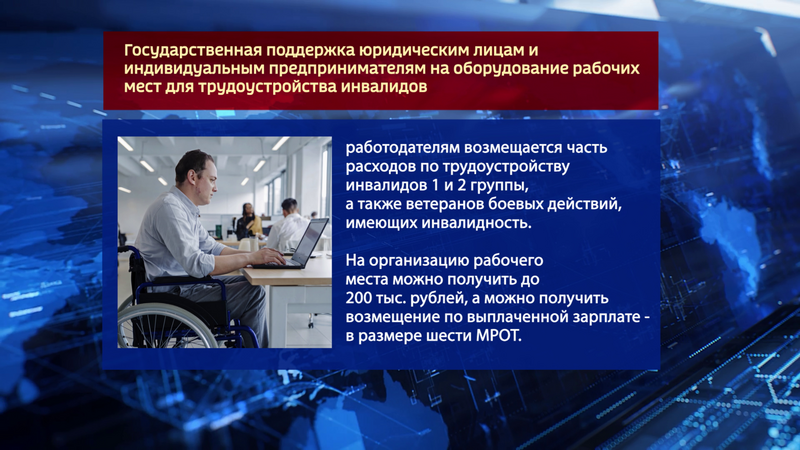 Государственная поддержка юридическим лицам и индивидуальным предпринимателям на оборудование рабочих мест для трудоустройства инвалидов

работодателям возмещается часть расходов по трудоустройству инвалидов 1 и 2 группы, а также ветеранов боевых действий, имеющих инвалидность.

На организацию рабочего места можно получить до 200 тыс. рублей, а можно получить возмещение по выплаченной зарплате - в размере шести МРОТ.